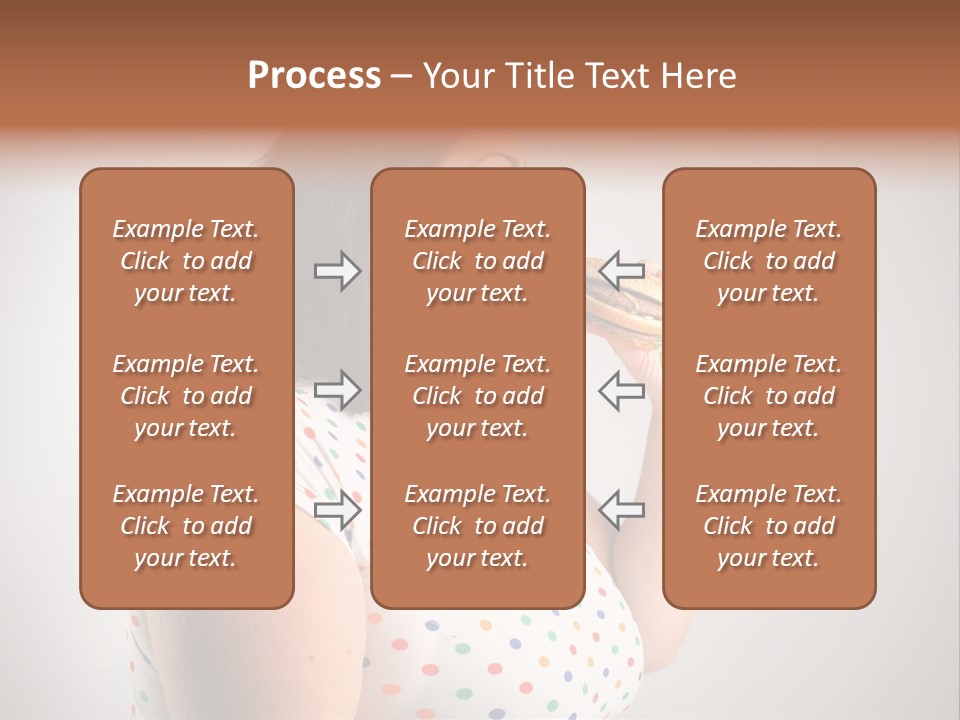 Process – Your Title Text Here

Example Text. Click to add your text.

Example Text. Click to add your text.

Example Text. Click to add your text.

Example Text. Click to add your text.

Example Text. Click to add your text.

Example Text. Click to add your text.

Example Text. Click to add your text.

Example Text. Click to add your text.

Example Text. Click to add your text.